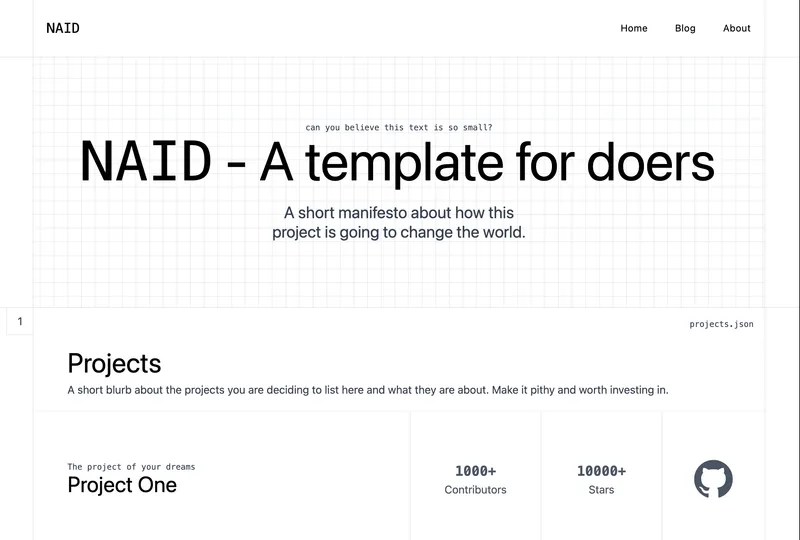 NAID

Home Blog About

can you believe this text is so small?

NAID - A template for doers

A short manifesto about how this project is going to change the world.

1

projects.json

Projects

A short blurb about the projects you are deciding to list here and what they are about. Make it pithy and worth investing in.

The project of your dreams
Project One

1000+
Contributors

10000+
Stars